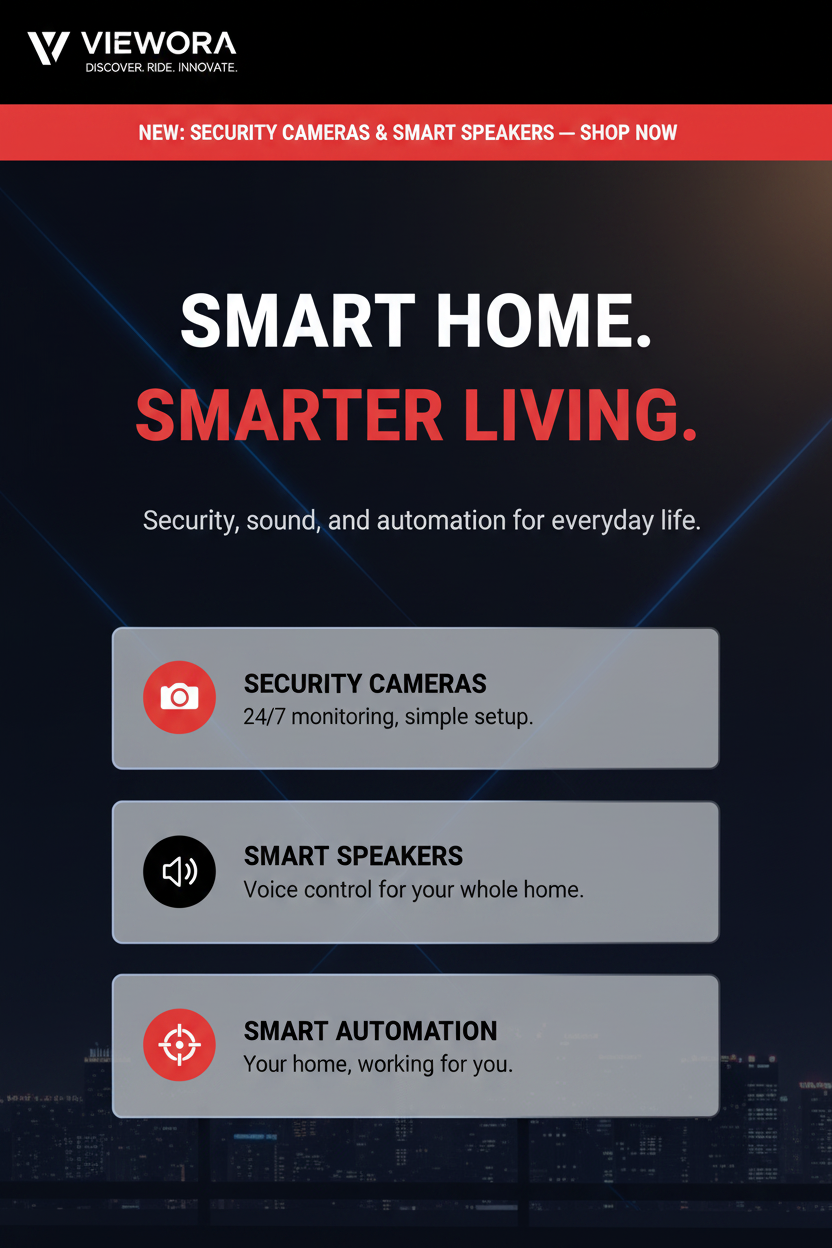 VIEWORA
DISCOVER. RIDE. INNOVATE.

NEW: SECURITY CAMERAS & SMART SPEAKERS — SHOP NOW

SMART HOME.
SMARTER LIVING.

Security, sound, and automation for everyday life.

SECURITY CAMERAS
24/7 monitoring, simple setup.

SMART SPEAKERS
Voice control for your whole home.

SMART AUTOMATION
Your home, working for you.